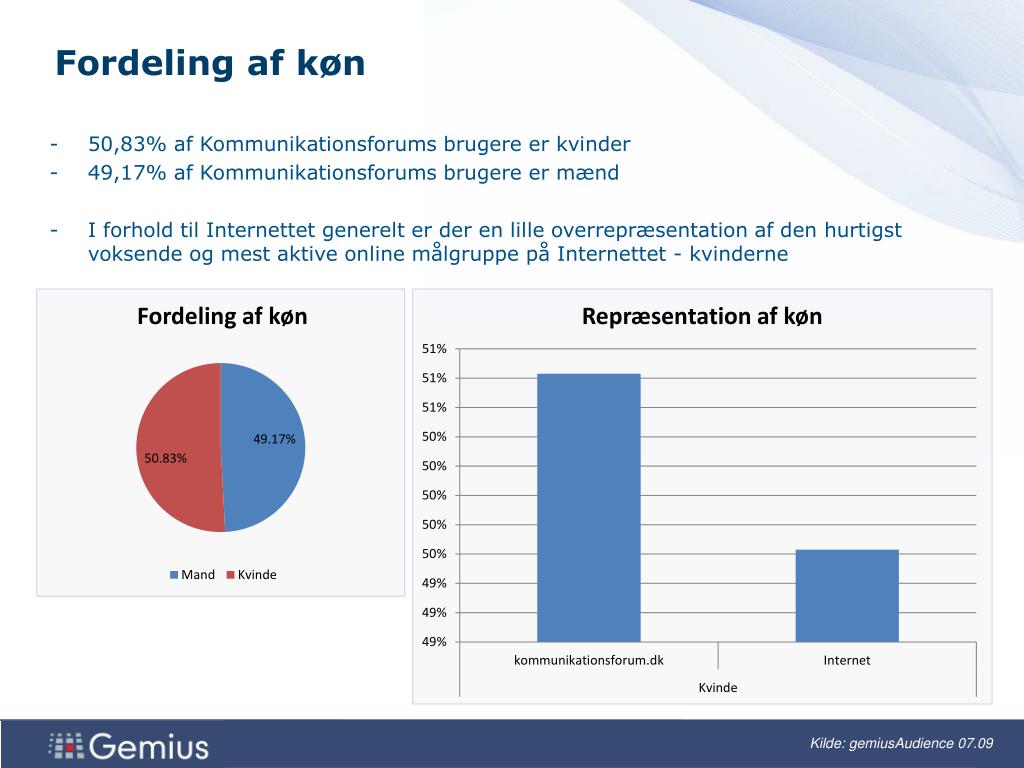 Fordeling af køn

- 50,83% af Kommunikationsforums brugere er kvinder
- 49,17% af Kommunikationsforums brugere er mænd

- I forhold til Internettet generelt er der en lille overrepræsentation af den hurtigst voksende og mest aktive online målgruppe på Internettet - kvinderne

Fordeling af køn

49.17%
50.83%

Mand Kvinde

Repræsentation af køn

51%
51%
51%
50%
50%
50%
50%
50%
49%
49%
49%

kommunikationsforum.dk
Internet
Kvinde

Gemius

Kilde: gemiusAudience 07.09